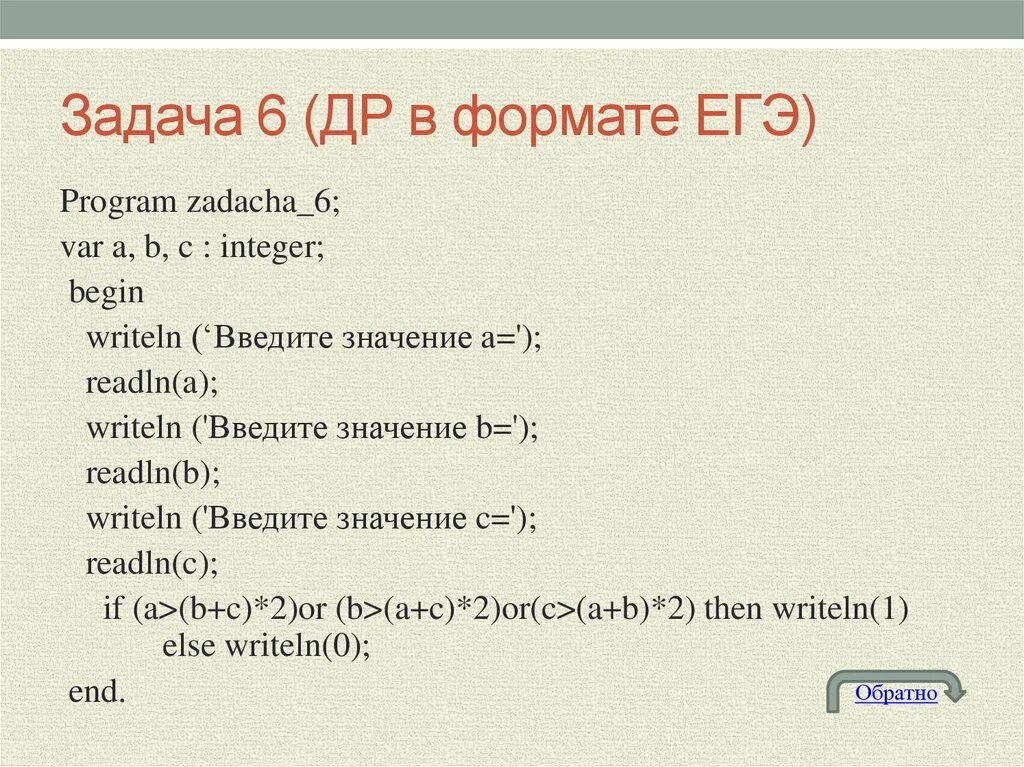 Задача 6 (ДР в формате ЕГЭ)

Program zadacha_6;
var a, b, c : integer;
begin
writeln (‘Введите значение a=');
readln(a);
writeln ('Введите значение b=');
readln(b);
writeln ('Введите значение c=');
readln(c);
if (a>(b+c)*2)or (b>(a+c)*2)or(c>(a+b)*2) then writeln(1)
else writeln(0);
end.

Обратно